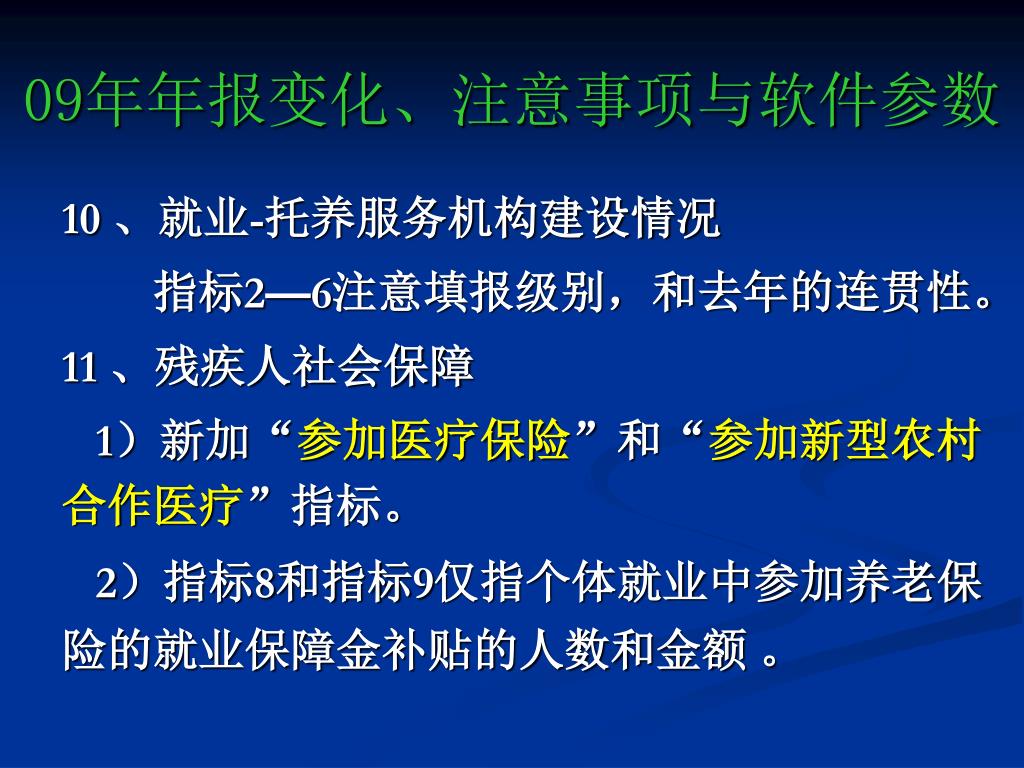 09年年报变化、注意事项与软件参数

10 、就业-托养服务机构建设情况

指标2—6注意填报级别，和去年的连贯性。

11 、残疾人社会保障

1）新加“参加医疗保险”和“参加新型农村合作医疗”指标。

2）指标8和指标9仅指个体就业中参加养老保险的就业保障金补贴的人数和金额 。